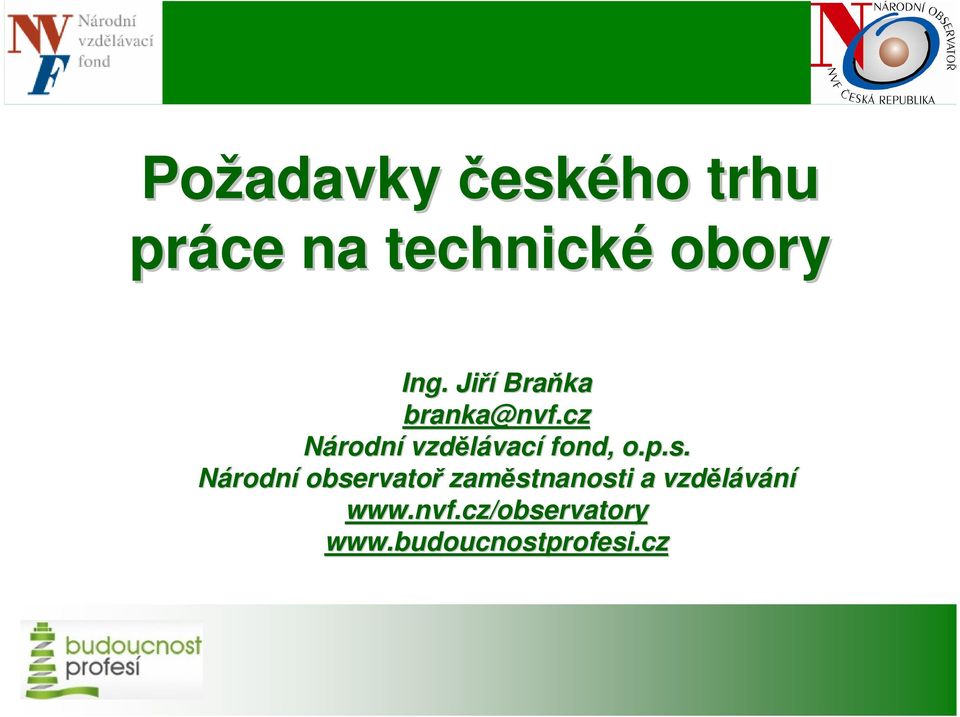 NVF Národní vzdělávací fond

NÁRODNÍ OBSERVATOŘ NVF ČESKÁ REPUBLIKA

Požadavky českého trhu práce na technické obory

Ing. Jiří Braňka
branka@nvf.cz
Národní vzdělávací fond, o.p.s.
Národní observatoř zaměstnanosti a vzdělávání
www.nvf.cz/observatory
www.budoucnostprofesi.cz

budoucnost profesí